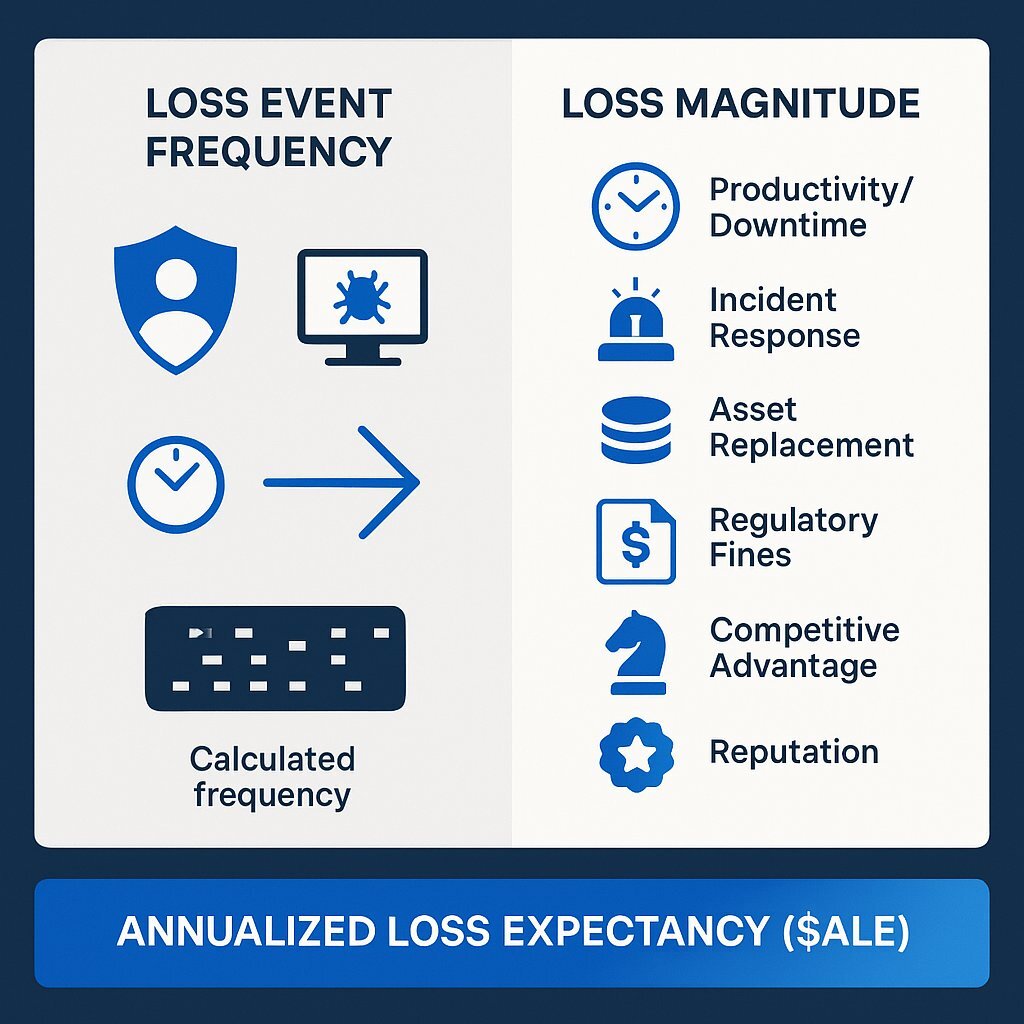 LOSS EVENT FREQUENCY

Calculated frequency

LOSS MAGNITUDE

Productivity/ Downtime

Incident Response

Asset Replacement

$

Regulatory Fines

Competitive Advantage

Reputation

ANNUALIZED LOSS EXPECTANCY ($ALE)